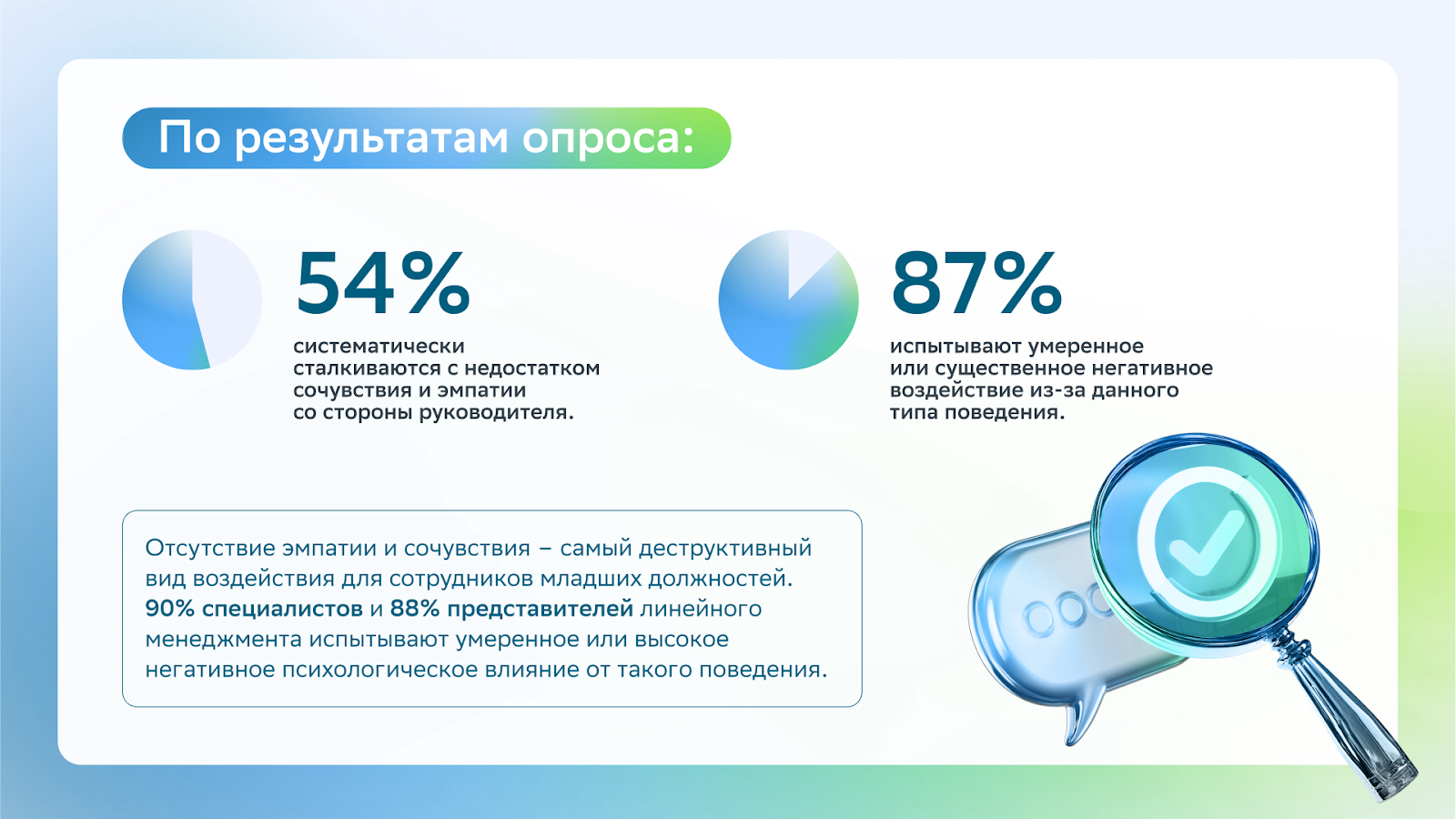 По результатам опроса:

54%

систематически сталкиваются с недостатком сочувствия и эмпатии со стороны руководителя.

87%

испытывают умеренное или существенное негативное воздействие из-за данного типа поведения.

Отсутствие эмпатии и сочувствия – самый деструктивный вид воздействия для сотрудников младших должностей. 90% специалистов и 88% представителей линейного менеджмента испытывают умеренное или высокое негативное психологическое влияние от такого поведения.